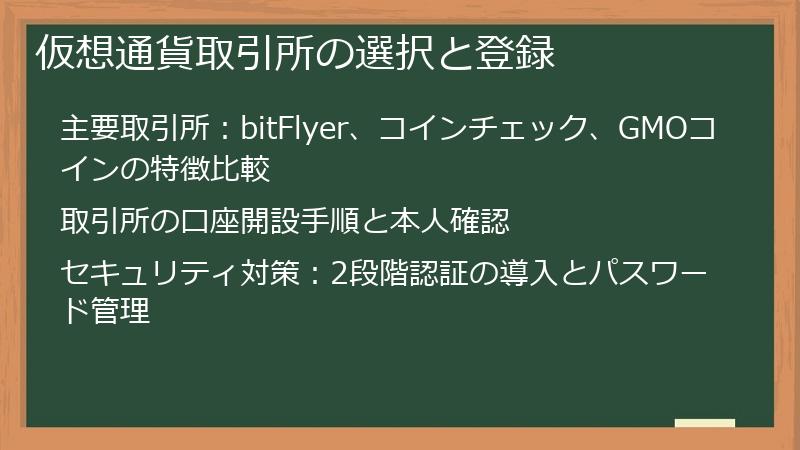 仮想通貨取引所の選択と登録

主要取引所：bitFlyer、コインチェック、GMOコインの特徴比較

取引所の口座開設手順と本人確認

セキュリティ対策：2段階認証の導入とパスワード管理